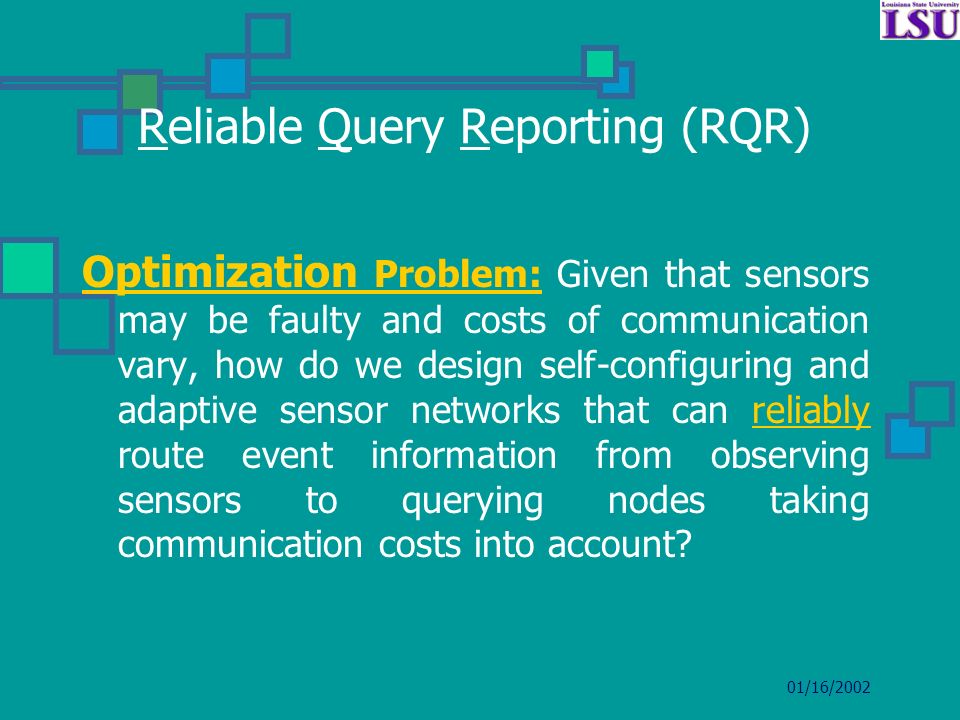 Louisiana State University
LSU

Reliable Query Reporting (RQR)

Optimization Problem: Given that sensors may be faulty and costs of communication vary, how do we design self-configuring and adaptive sensor networks that can reliably route event information from observing sensors to querying nodes taking communication costs into account?

01/16/2002